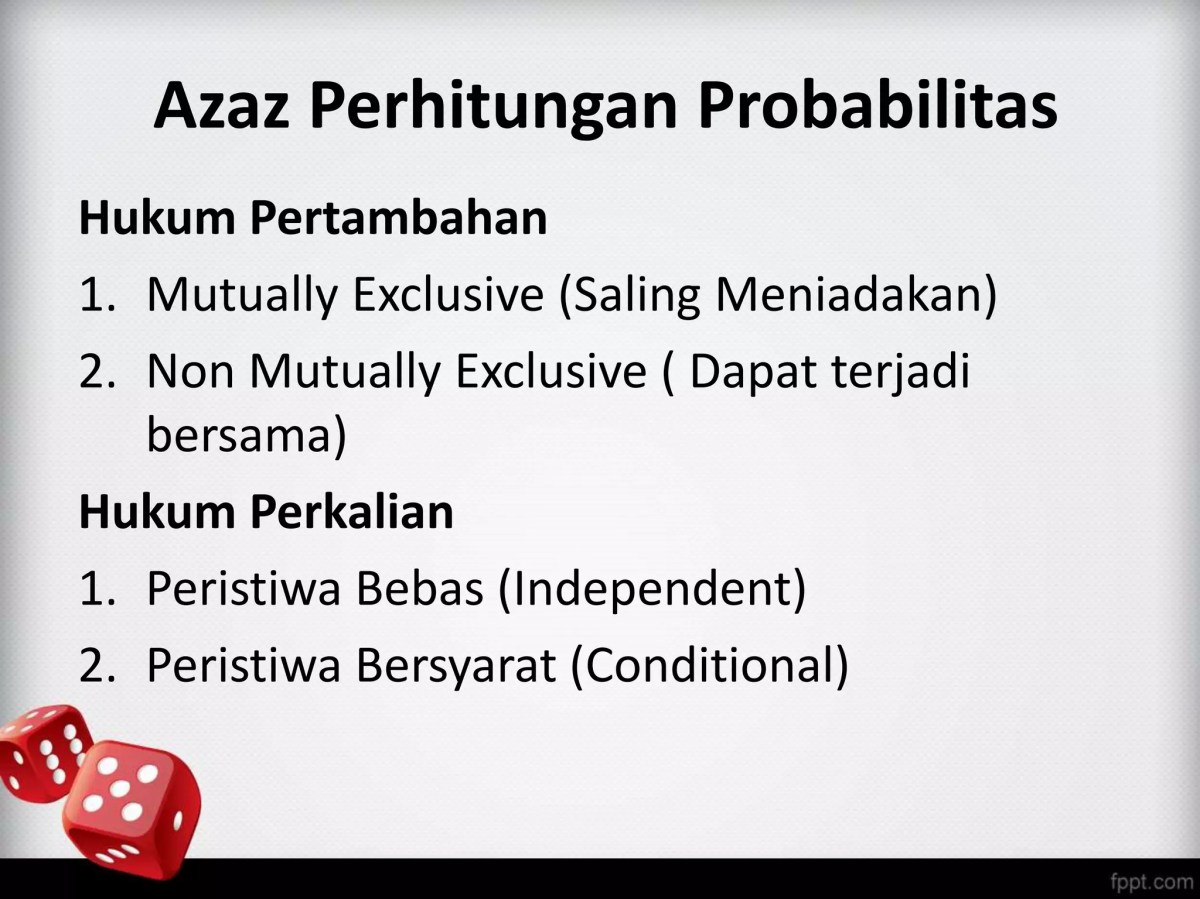 Azaz Perhitungan Probabilitas

Hukum Pertambahan

1. Mutually Exclusive (Saling Meniadakan)
2. Non Mutually Exclusive ( Dapat terjadi bersama)

Hukum Perkalian

1. Peristiwa Bebas (Independent)
2. Peristiwa Bersyarat (Conditional)

fppt.com